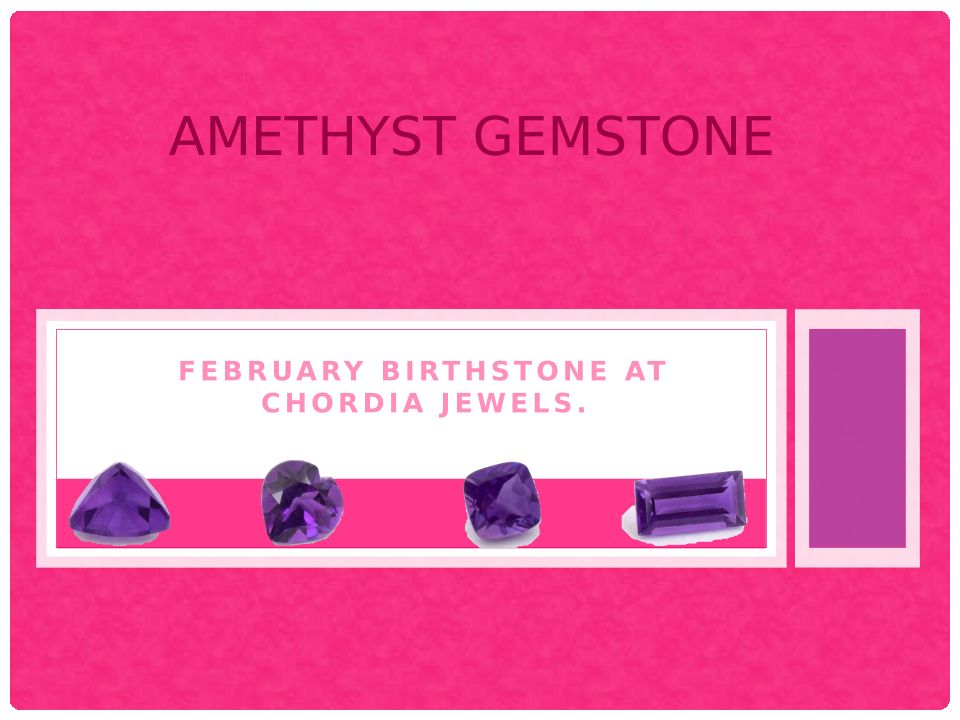 AMETHYST GEMSTONE

FEBRUARY BIRTHSTONE AT CHORDIA JEWELS.